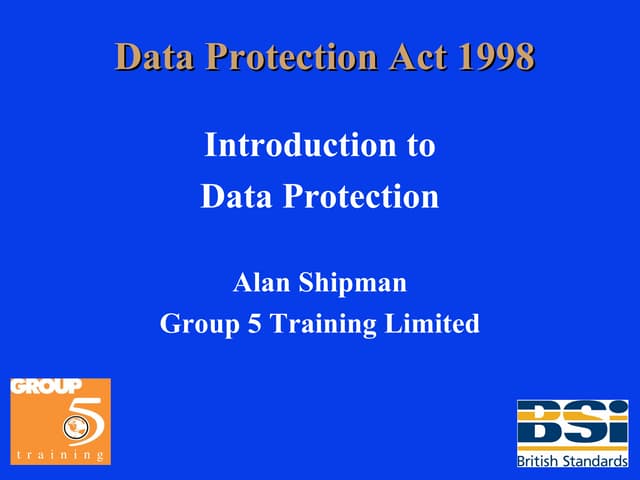 Data Protection Act 1998

Introduction to
Data Protection

Alan Shipman
Group 5 Training Limited

GROUP 5 training

BSi British Standards